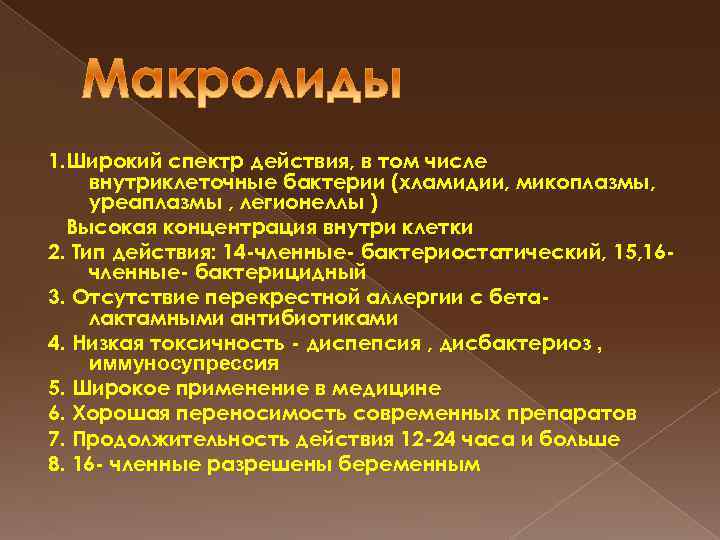 Макролиды

1.Широкий спектр действия, в том числе внутриклеточные бактерии (хламидии, микоплазмы, уреаплазмы , легионеллы )

Высокая концентрация внутри клетки

2. Тип действия: 14-членные- бактериостатический, 15,16-членные- бактерицидный

3. Отсутствие перекрестной аллергии с бета-лактамными антибиотиками

4. Низкая токсичность - диспепсия , дисбактериоз , иммуносупрессия

5. Широкое применение в медицине

6. Хорошая переносимость современных препаратов

7. Продолжительность действия 12-24 часа и больше

8. 16- членные разрешены беременным